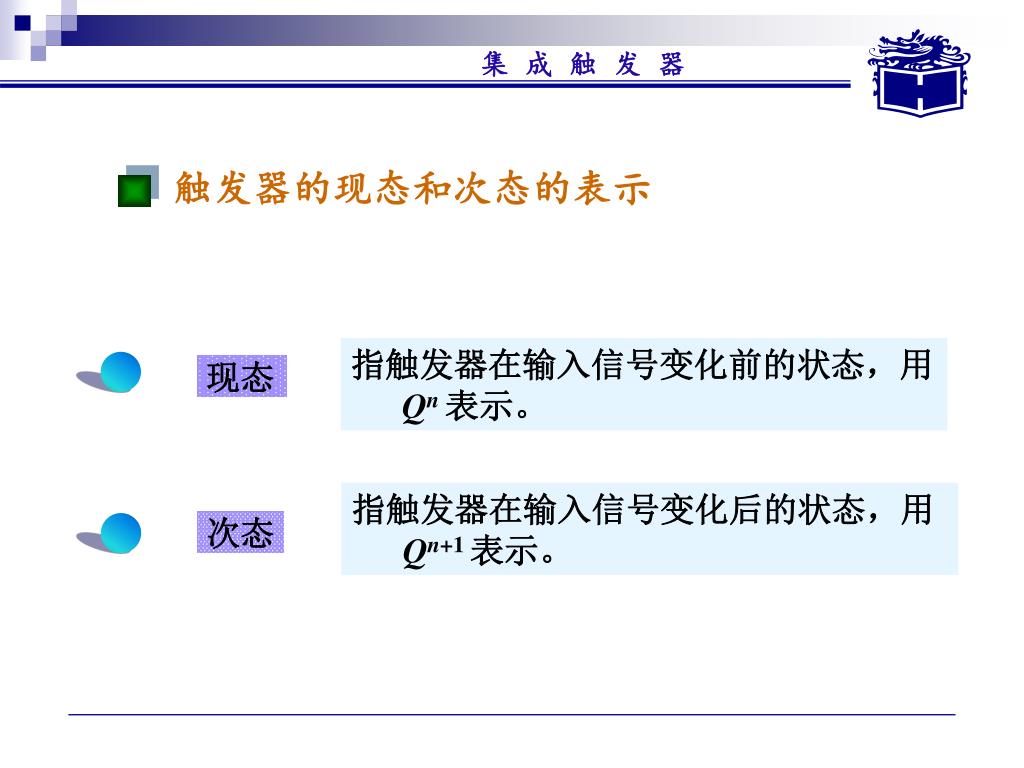 集 成 触 发 器

触发器的现态和次态的表示

现态

指触发器在输入信号变化前的状态，用 $Q^n$ 表示。

次态

指触发器在输入信号变化后的状态，用 $Q^{n+1}$ 表示。